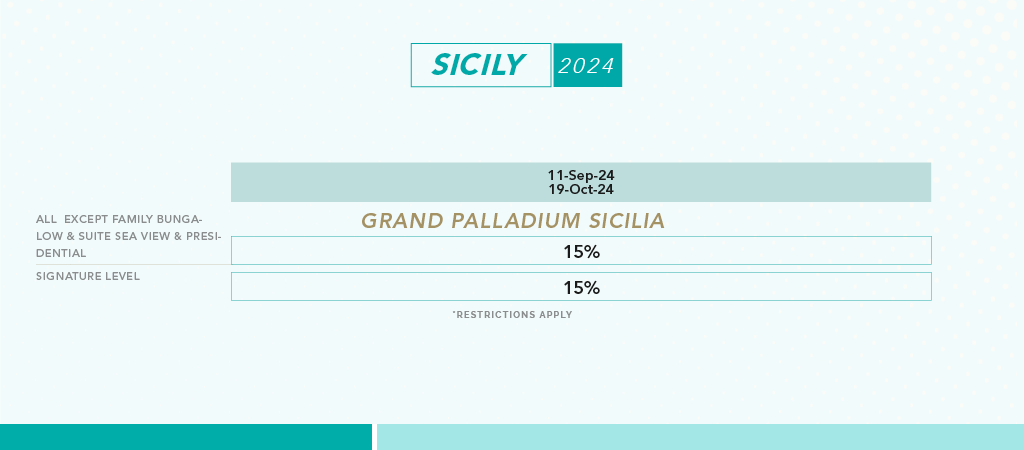 SICILY 2024

| | 11-Sep-24 19-Oct-24 |
|---|---|
| | GRAND PALLADIUM SICILIA |
| ALL EXCEPT FAMILY BUNGALOW & SUITE SEA VIEW & PRESIDENTIAL | 15% |
| SIGNATURE LEVEL | 15% |

*RESTRICTIONS APPLY